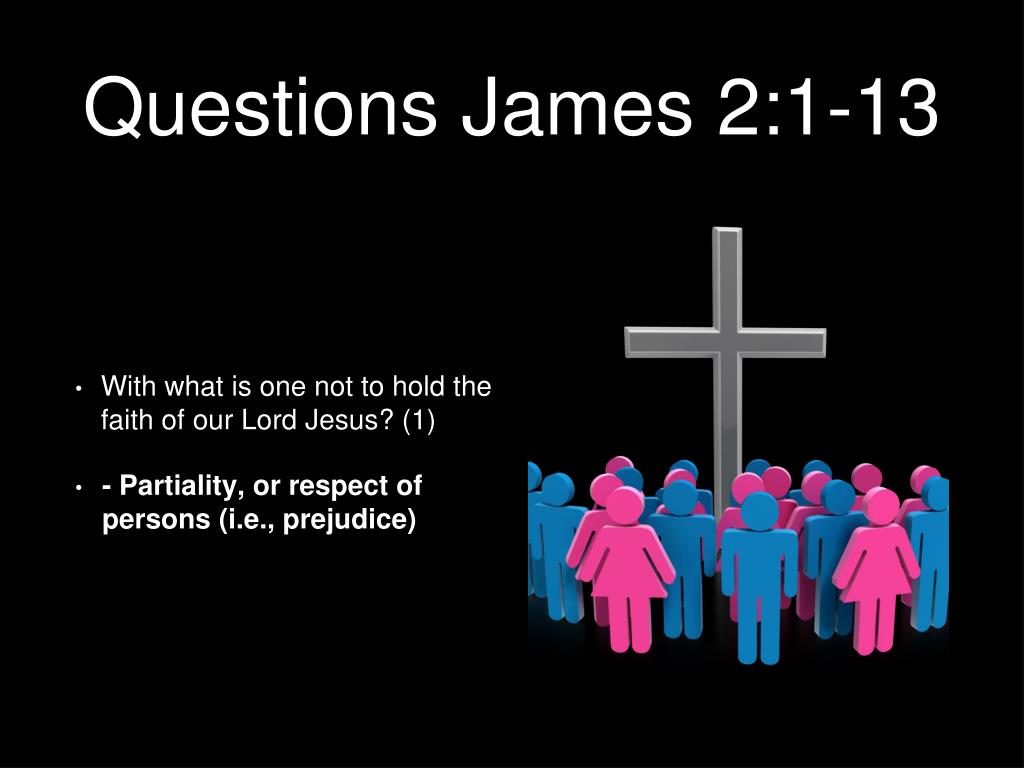 Questions James 2:1-13

• With what is one not to hold the faith of our Lord Jesus? (1)

• - Partiality, or respect of persons (i.e., prejudice)